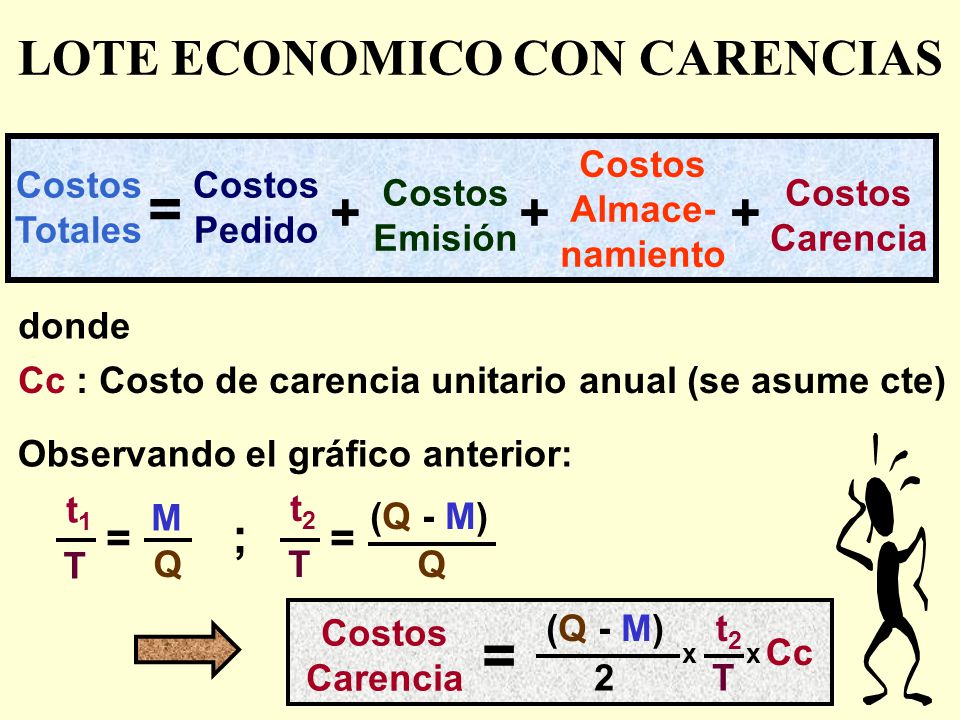 LOTE ECONOMICO CON CARENCIAS

Costos Totales = Costos Pedido + Costos Emisión + Costos Almacenamiento + Costos Carencia

donde

Cc : Costo de carencia unitario anual (se asume cte)

Observando el gráfico anterior:

$\frac{t_1}{T} = \frac{M}{Q}$ ; $\frac{t_2}{T} = \frac{(Q - M)}{Q}$

Costos Carencia $= \frac{(Q - M)}{2} \times \frac{t_2}{T} \times Cc$